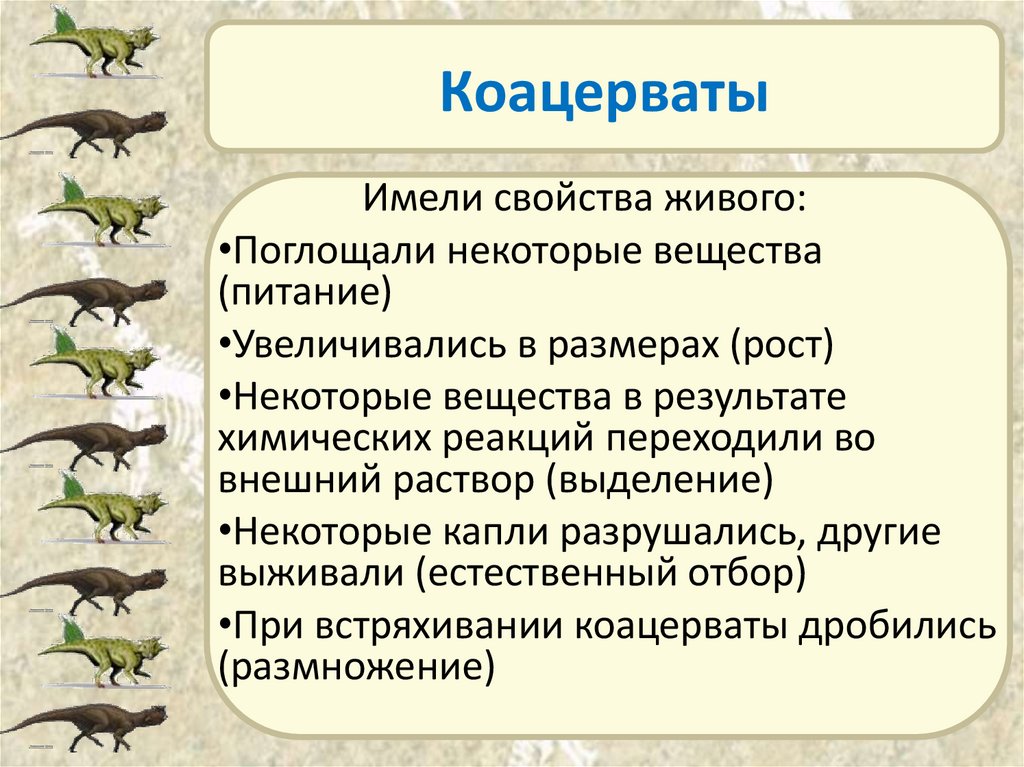 Коацерваты

Имели свойства живого:

•Поглощали некоторые вещества (питание)

•Увеличивались в размерах (рост)

•Некоторые вещества в результате химических реакций переходили во внешний раствор (выделение)

•Некоторые капли разрушались, другие выживали (естественный отбор)

•При встряхивании коацерваты дробились (размножение)